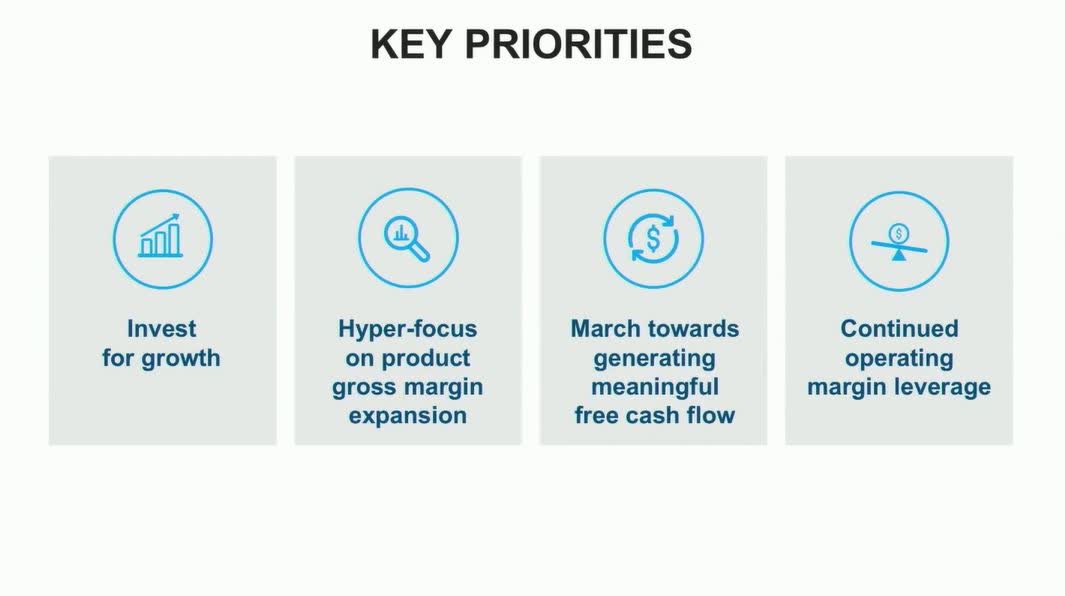 KEY PRIORITIES

Invest for growth

Hyper-focus on product gross margin expansion

March towards generating meaningful free cash flow

Continued operating margin leverage